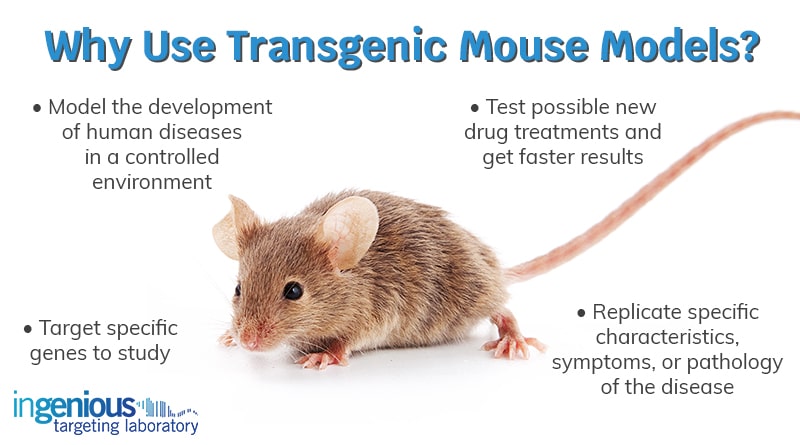 Why Use Transgenic Mouse Models?

• Model the development of human diseases in a controlled environment

• Test possible new drug treatments and get faster results

• Target specific genes to study

• Replicate specific characteristics, symptoms, or pathology of the disease

ingenious
targeting laboratory